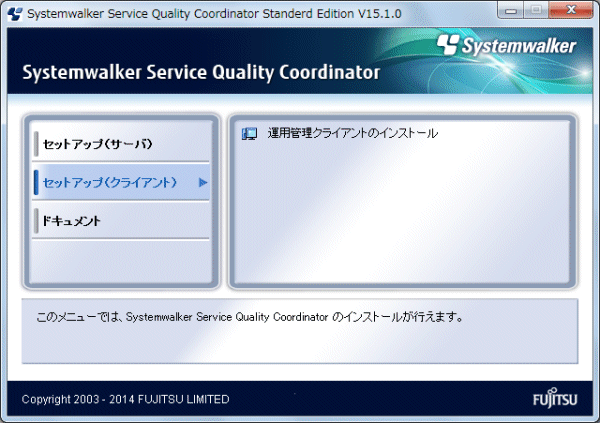 Systemwalker Service Quality Coordinator Standerd Edition V15.1.0

Systemwalker

Systemwalker Service Quality Coordinator

セットアップ(サーバ)

セットアップ(クライアント)

ドキュメント

運用管理クライアントのインストール

このメニューでは、Systemwalker Service Quality Coordinator のインストールが行えます。

Copyright 2003 - 2014 FUJITSU LIMITED

FUJITSU